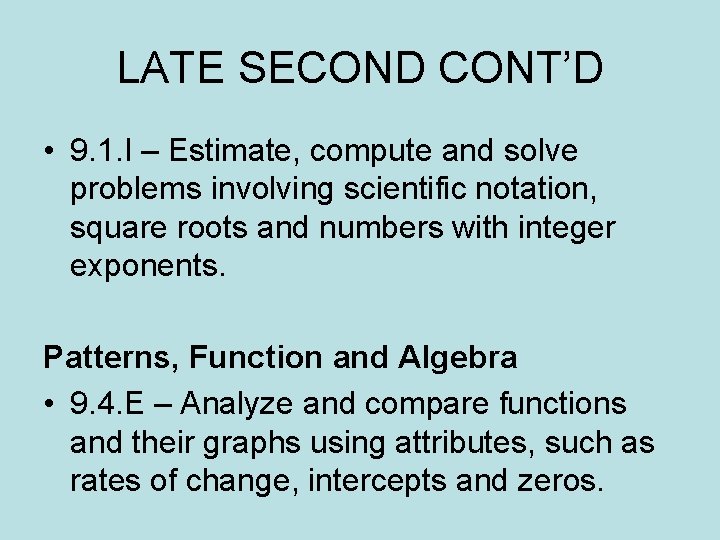 LATE SECOND CONT’D

• 9.1.I – Estimate, compute and solve problems involving scientific notation, square roots and numbers with integer exponents.

Patterns, Function and Algebra

• 9.4.E – Analyze and compare functions and their graphs using attributes, such as rates of change, intercepts and zeros.